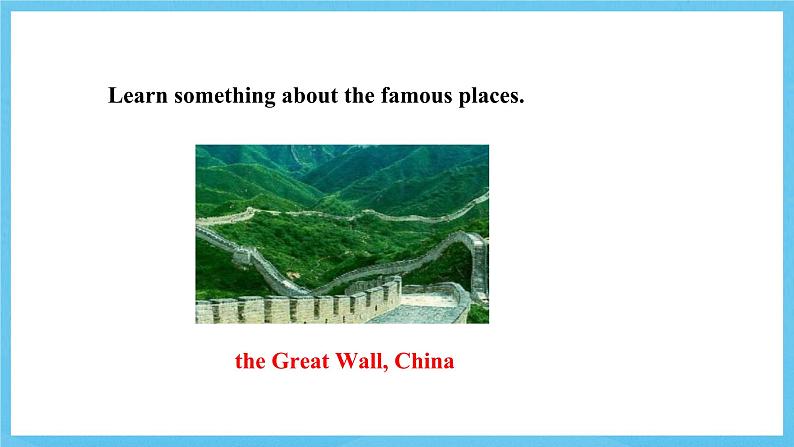 Learn something about the famous places.

the Great Wall, China